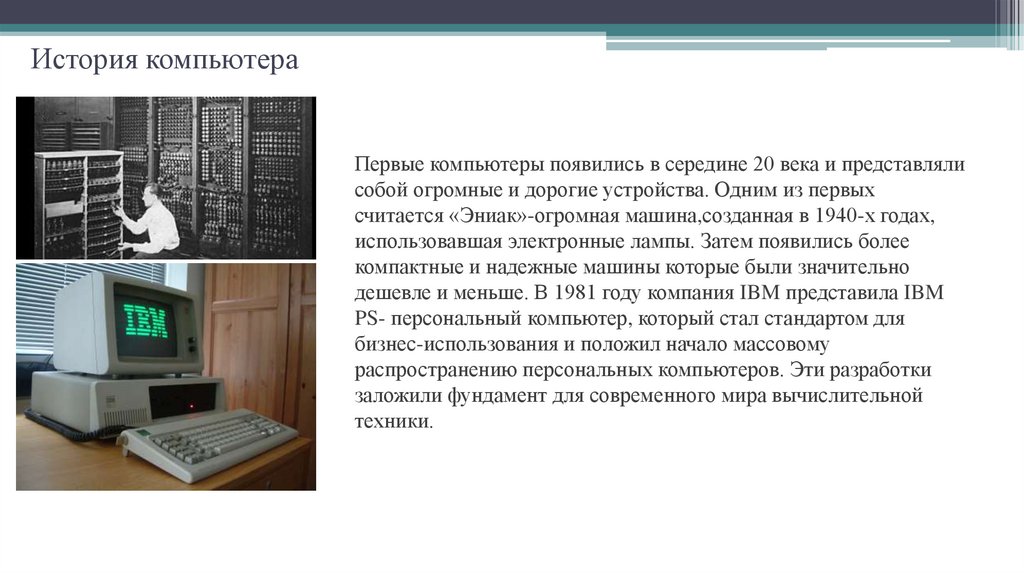 История компьютера

IBM

Первые компьютеры появились в середине 20 века и представляли собой огромные и дорогие устройства. Одним из первых считается «Эниак»-огромная машина,созданная в 1940-х годах, использовавшая электронные лампы. Затем появились более компактные и надежные машины которые были значительно дешевле и меньше. В 1981 году компания IBM представила IBM PS- персональный компьютер, который стал стандартом для бизнес-использования и положил начало массовому распространению персональных компьютеров. Эти разработки заложили фундамент для современного мира вычислительной техники.